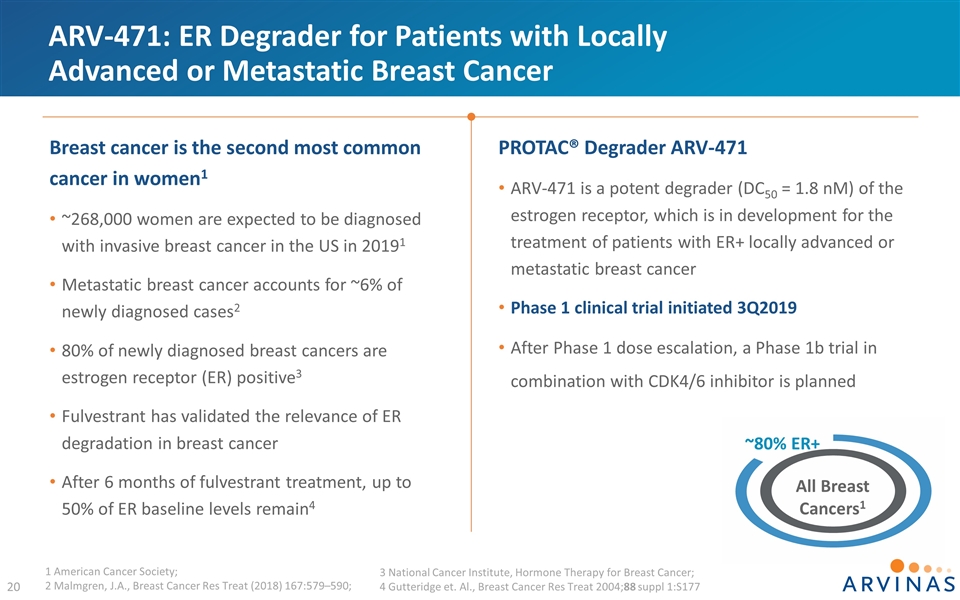 ARV-471: ER Degrader for Patients with Locally Advanced or Metastatic Breast Cancer

Breast cancer is the second most common cancer in women$^1$

• ~268,000 women are expected to be diagnosed with invasive breast cancer in the US in 2019$^1$

• Metastatic breast cancer accounts for ~6% of newly diagnosed cases$^2$

• 80% of newly diagnosed breast cancers are estrogen receptor (ER) positive$^3$

• Fulvestrant has validated the relevance of ER degradation in breast cancer

• After 6 months of fulvestrant treatment, up to 50% of ER baseline levels remain$^4$

PROTAC® Degrader ARV-471

• ARV-471 is a potent degrader ($DC_{50}$ = 1.8 nM) of the estrogen receptor, which is in development for the treatment of patients with ER+ locally advanced or metastatic breast cancer

• Phase 1 clinical trial initiated 3Q2019

• After Phase 1 dose escalation, a Phase 1b trial in combination with CDK4/6 inhibitor is planned

~80% ER+

All Breast Cancers$^1$

20

1 American Cancer Society;
2 Malmgren, J.A., Breast Cancer Res Treat (2018) 167:579–590;

3 National Cancer Institute, Hormone Therapy for Breast Cancer;
4 Gutteridge et. Al., Breast Cancer Res Treat 2004;88 suppl 1:S177

ARVINAS